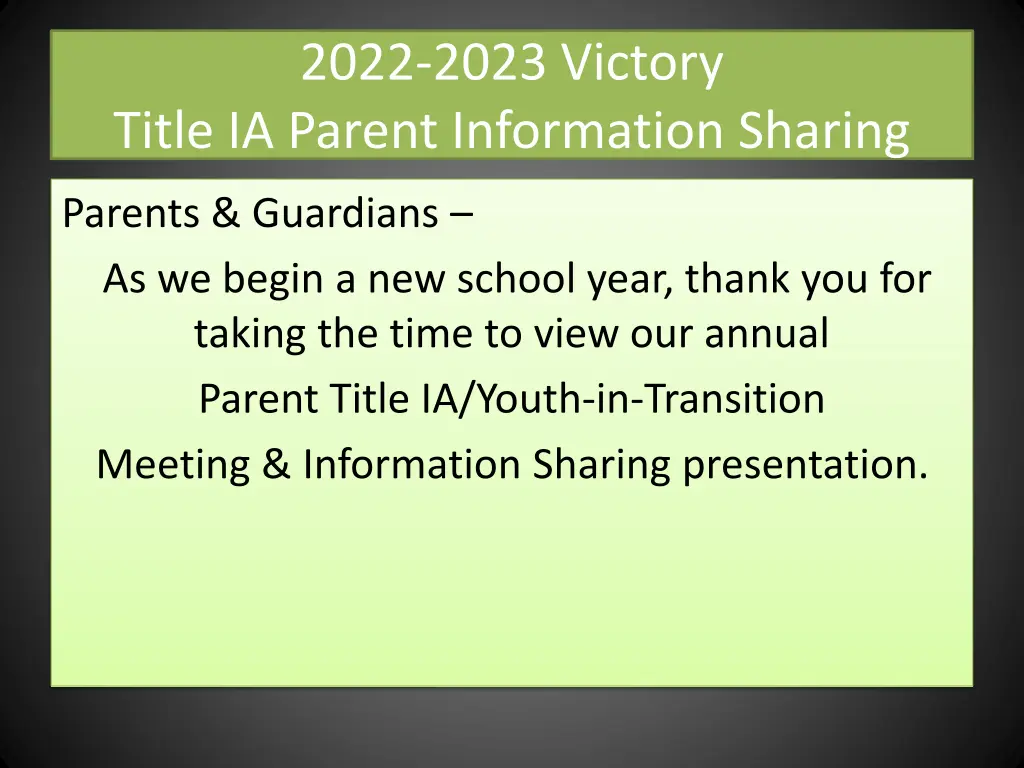 2022-2023 Victory
Title IA Parent Information Sharing

Parents & Guardians –

As we begin a new school year, thank you for taking the time to view our annual

Parent Title IA/Youth-in-Transition

Meeting & Information Sharing presentation.